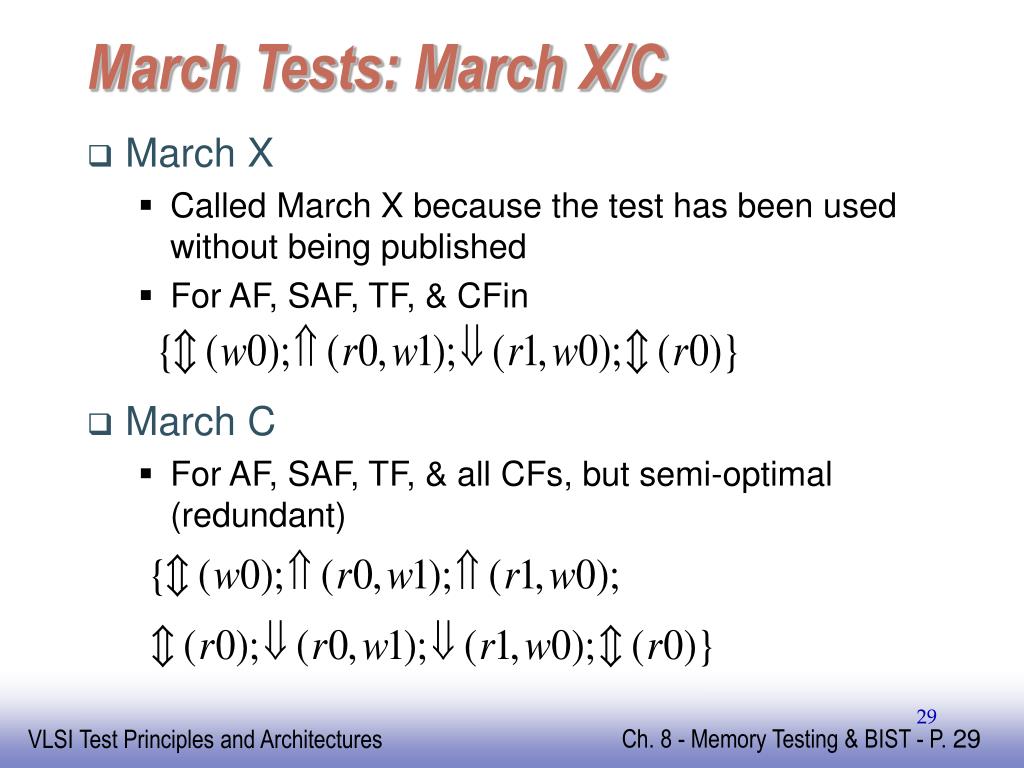 March Tests: March X/C

March X

Called March X because the test has been used without being published

For AF, SAF, TF, & CFin

$\{\Updownarrow(w0);\Uparrow(r0,w1);\Downarrow(r1,w0);\Updownarrow(r0)\}$

March C

For AF, SAF, TF, & all CFs, but semi-optimal (redundant)

$\{\Updownarrow(w0);\Uparrow(r0,w1);\Uparrow(r1,w0);$

$\Updownarrow(r0);\Downarrow(r0,w1);\Downarrow(r1,w0);\Updownarrow(r0)\}$

29

VLSI Test Principles and Architectures

Ch. 8 - Memory Testing & BIST - P. 29